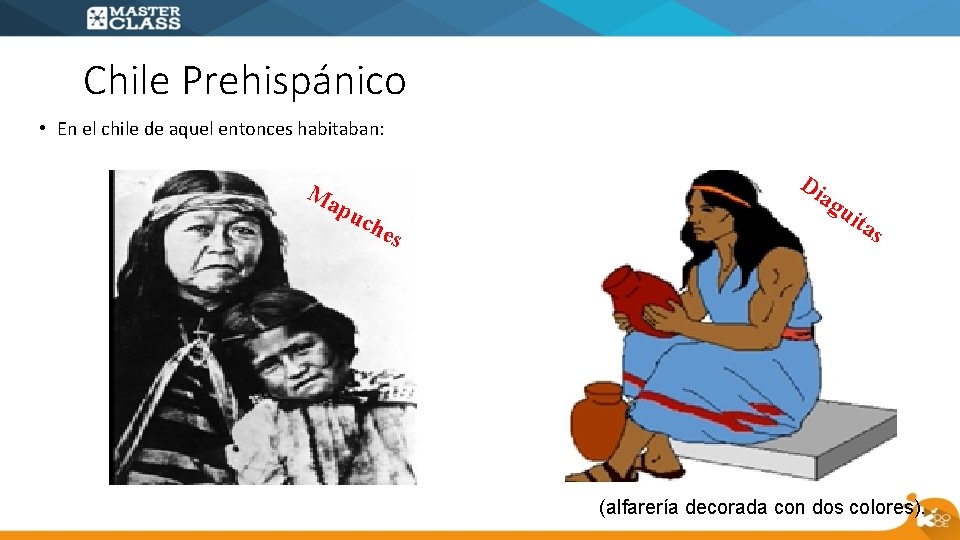 MASTER CLASS

Chile Prehispánico

• En el chile de aquel entonces habitaban:

Mapuches

Diaguitas

(alfarería decorada con dos colores).